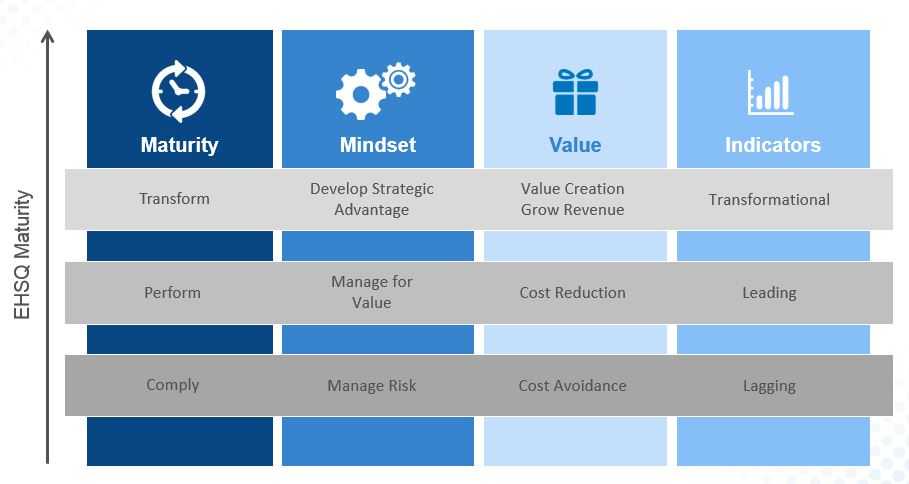 EHSQ Maturity

| Maturity | Mindset | Value | Indicators |
|---|---|---|---|
| Transform | Develop Strategic Advantage | Value Creation Grow Revenue | Transformational |
| Perform | Manage for Value | Cost Reduction | Leading |
| Comply | Manage Risk | Cost Avoidance | Lagging |